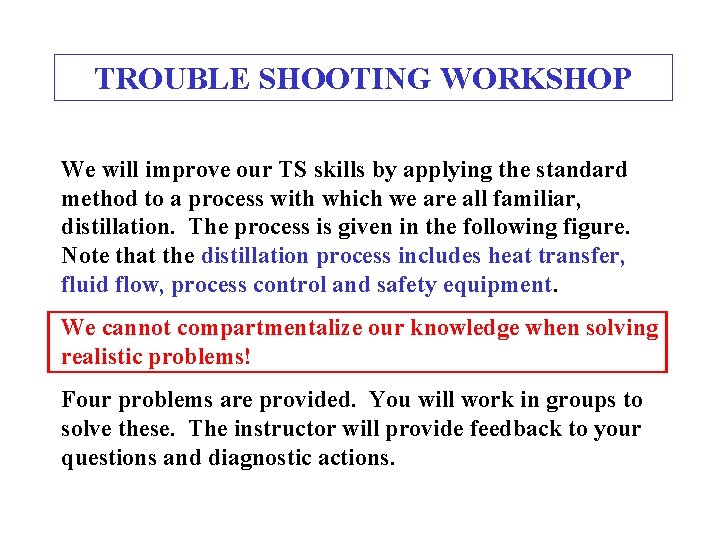 TROUBLE SHOOTING WORKSHOP

We will improve our TS skills by applying the standard method to a process with which we are all familiar, distillation. The process is given in the following figure. Note that the distillation process includes heat transfer, fluid flow, process control and safety equipment.

We cannot compartmentalize our knowledge when solving realistic problems!

Four problems are provided. You will work in groups to solve these. The instructor will provide feedback to your questions and diagnostic actions.